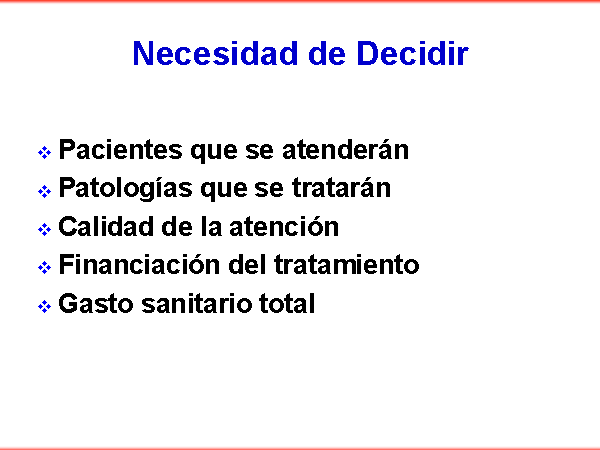 Necesidad de Decidir

❖ Pacientes que se atenderán
❖ Patologías que se tratarán
❖ Calidad de la atención
❖ Financiación del tratamiento
❖ Gasto sanitario total